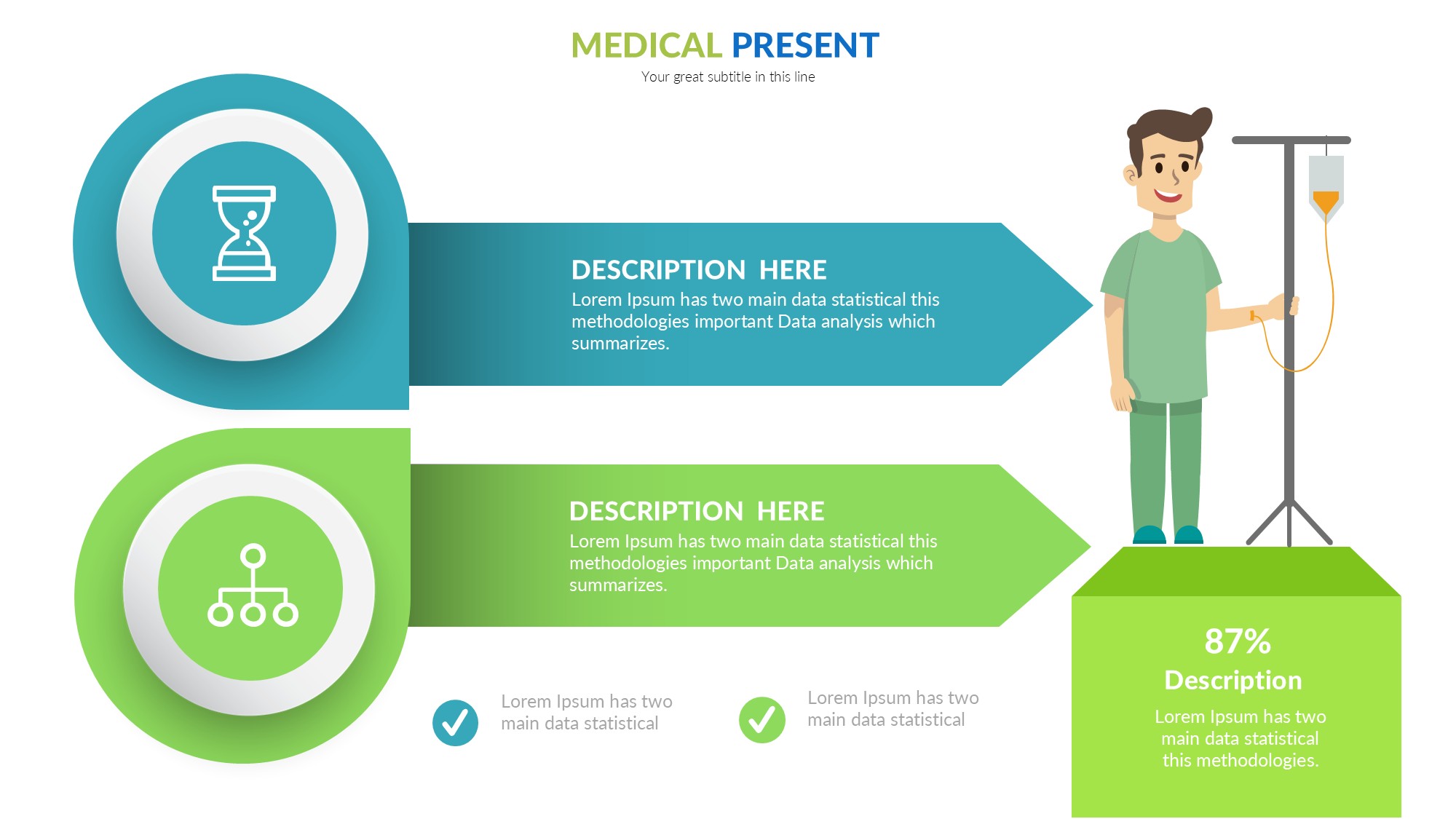 MEDICAL PRESENT
Your great subtitle in this line

DESCRIPTION HERE
Lorem Ipsum has two main data statistical this methodologies important Data analysis which summarizes.

DESCRIPTION HERE
Lorem Ipsum has two main data statistical this methodologies important Data analysis which summarizes.

Lorem Ipsum has two main data statistical

Lorem Ipsum has two main data statistical

87%
Description
Lorem Ipsum has two main data statistical this methodologies.